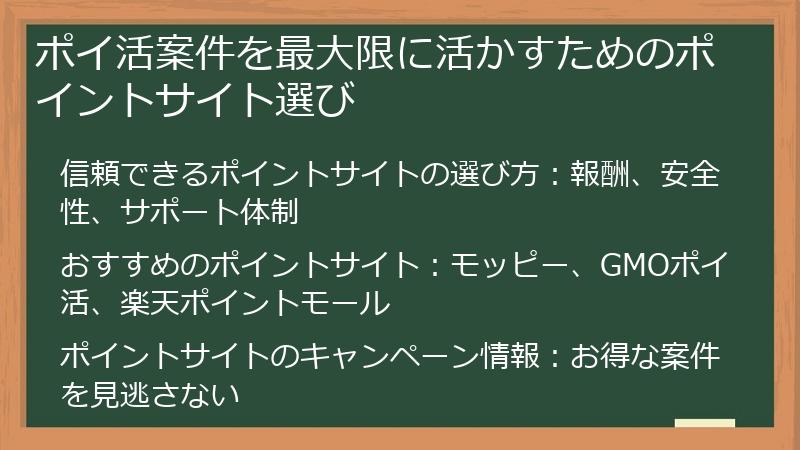 ポイ活案件を最大限に活かすためのポイントサイト選び

信頼できるポイントサイトの選び方：報酬、安全性、サポート体制

おすすめのポイントサイト：モッピー、GMOポイ活、楽天ポイントモール

ポイントサイトのキャンペーン情報：お得な案件を見逃さない